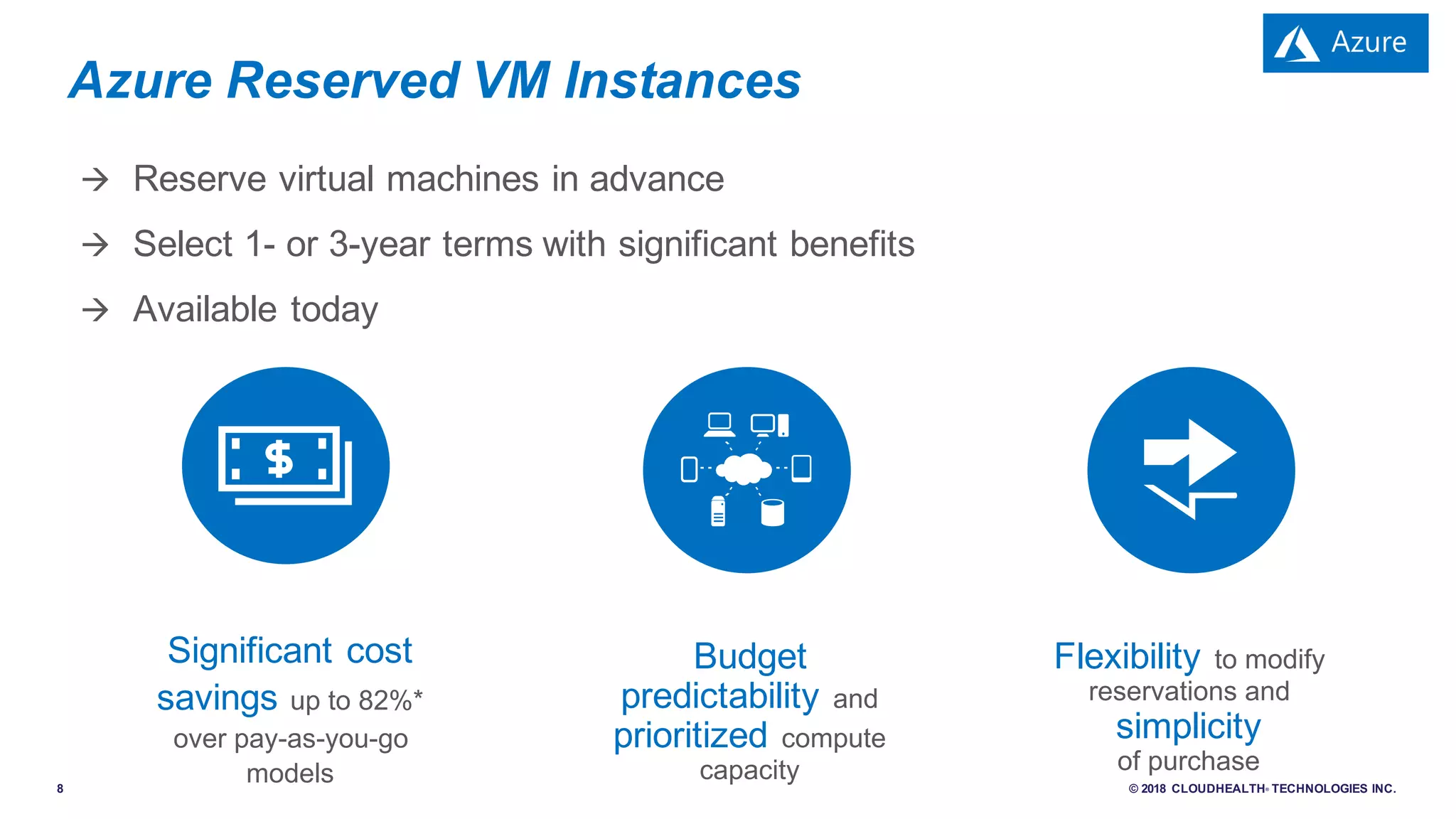 Azure

Azure Reserved VM Instances

→ Reserve virtual machines in advance

→ Select 1- or 3-year terms with significant benefits

→ Available today

$

Significant cost savings up to 82%* over pay-as-you-go models

Budget predictability and prioritized compute capacity

Flexibility to modify reservations and simplicity of purchase

8

© 2018 CLOUDHEALTH® TECHNOLOGIES INC.